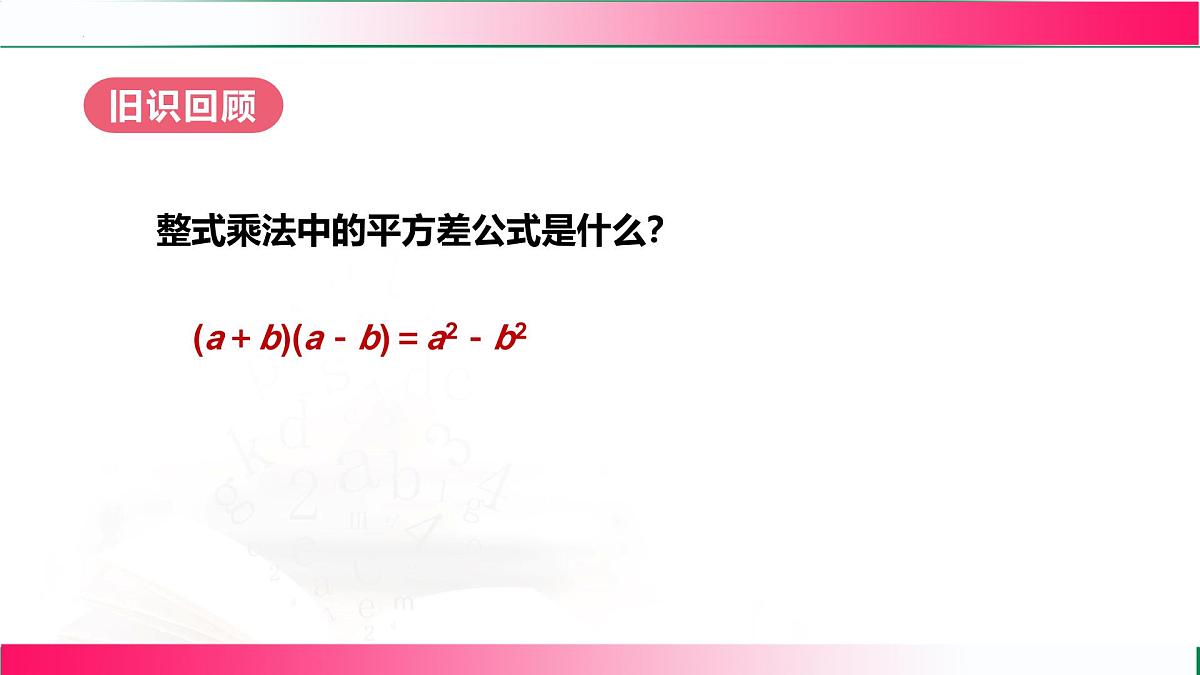 旧识回顾

整式乘法中的平方差公式是什么?

$(a+b)(a-b)=a^2-b^2$